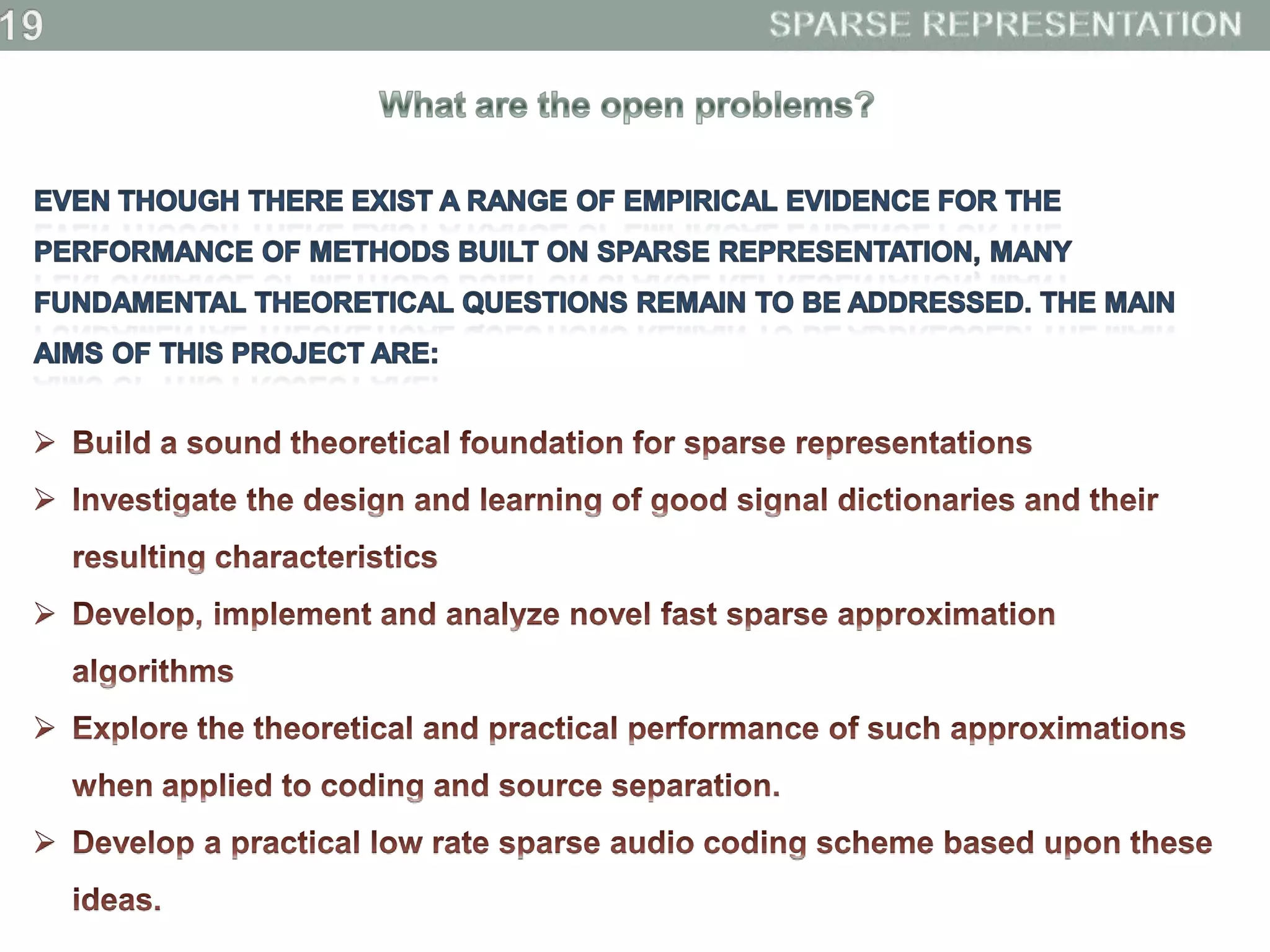 19 SPARSE REPRESENTATION

What are the open problems?

EVEN THOUGH THERE EXIST A RANGE OF EMPIRICAL EVIDENCE FOR THE PERFORMANCE OF METHODS BUILT ON SPARSE REPRESENTATION, MANY FUNDAMENTAL THEORETICAL QUESTIONS REMAIN TO BE ADDRESSED. THE MAIN AIMS OF THIS PROJECT ARE:

➢ Build a sound theoretical foundation for sparse representations

➢ Investigate the design and learning of good signal dictionaries and their resulting characteristics

➢ Develop, implement and analyze novel fast sparse approximation algorithms

➢ Explore the theoretical and practical performance of such approximations when applied to coding and source separation.

➢ Develop a practical low rate sparse audio coding scheme based upon these ideas.